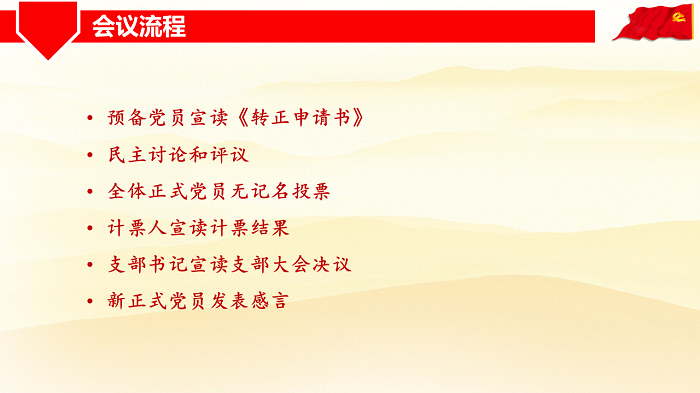 会议流程

• 预备党员宣读《转正申请书》
• 民主讨论和评议
• 全体正式党员无记名投票
• 计票人宣读计票结果
• 支部书记宣读支部大会决议
• 新正式党员发表感言